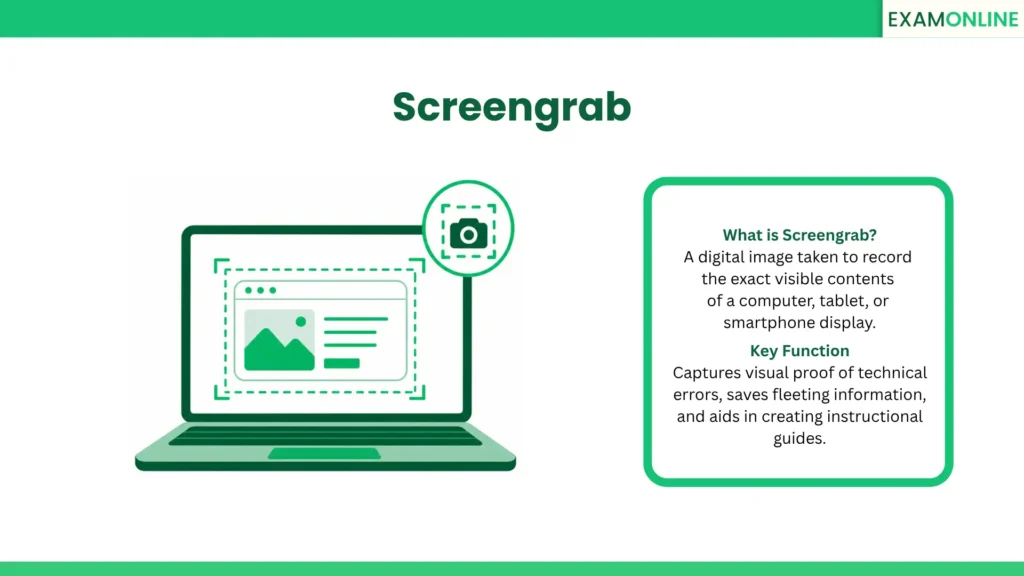 EXAMONLINE

Screengrab

What is Screengrab?
A digital image taken to record the exact visible contents of a computer, tablet, or smartphone display.

Key Function
Captures visual proof of technical errors, saves fleeting information, and aids in creating instructional guides.